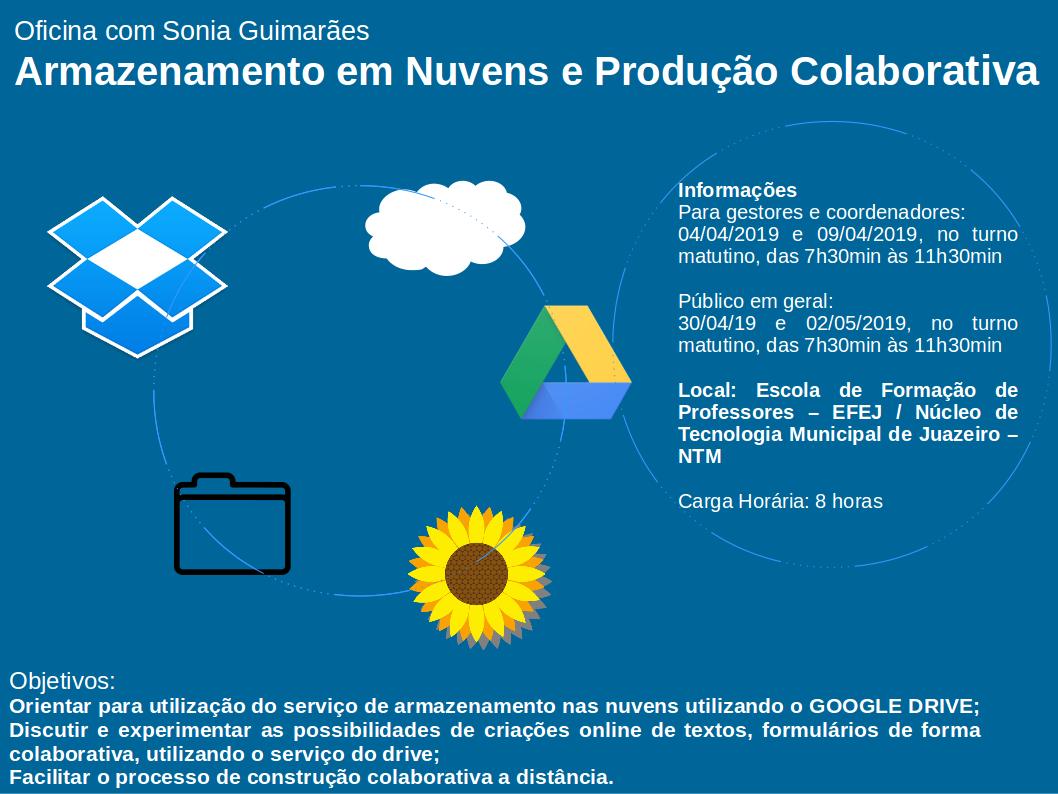 Oficina com Sonia Guimarães
Armazenamento em Nuvens e Produção Colaborativa

Informações
Para gestores e coordenadores:
04/04/2019 e 09/04/2019, no turno matutino, das 7h30min às 11h30min

Público em geral:
30/04/19 e 02/05/2019, no turno matutino, das 7h30min às 11h30min

Local: Escola de Formação de Professores – EFEJ / Núcleo de Tecnologia Municipal de Juazeiro – NTM

Carga Horária: 8 horas

Objetivos:
Orientar para utilização do serviço de armazenamento nas nuvens utilizando o GOOGLE DRIVE;
Discutir e experimentar as possibilidades de criações online de textos, formulários de forma colaborativa, utilizando o serviço do drive;
Facilitar o processo de construção colaborativa a distância.